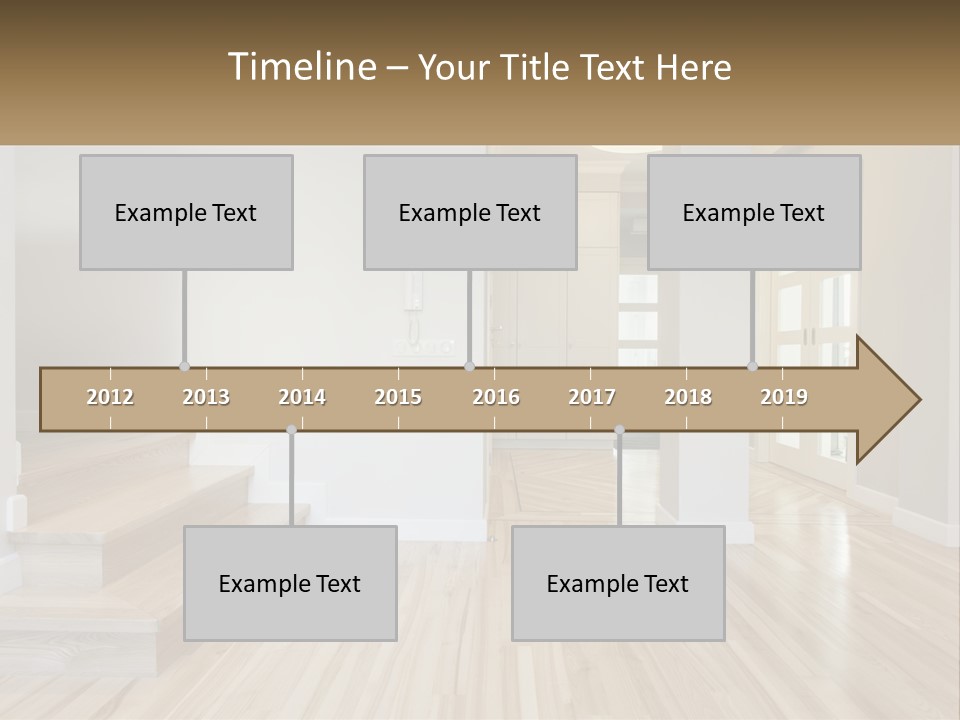 Timeline – Your Title Text Here

Example Text

Example Text

Example Text

2012 2013 2014 2015 2016 2017 2018 2019

Example Text

Example Text